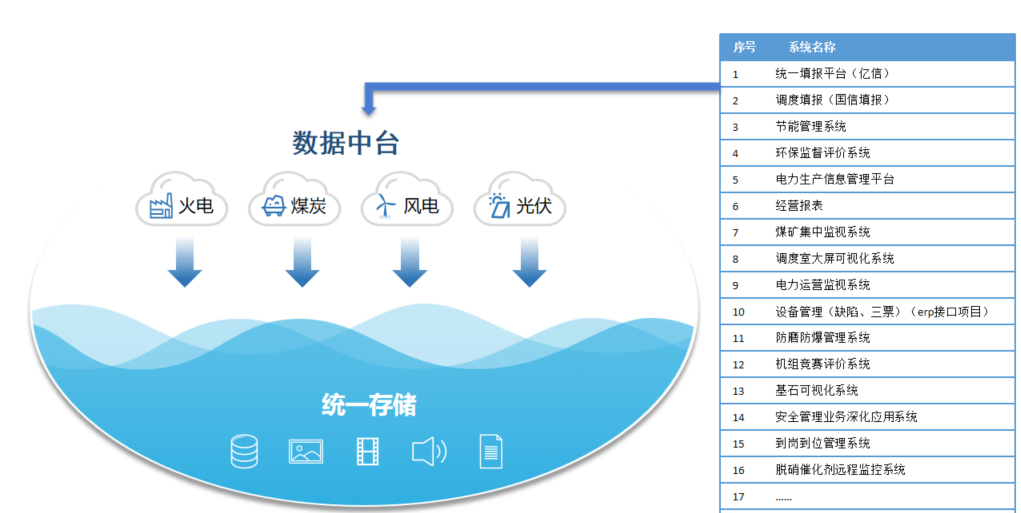 数据中台

火电 煤炭 风电 光伏

统一存储

| 序号 | 系统名称 |
|---|---|
| 1 | 统一填报平台（亿信） |
| 2 | 调度填报（国信填报） |
| 3 | 节能管理系统 |
| 4 | 环保监督评价系统 |
| 5 | 电力生产信息管理平台 |
| 6 | 经营报表 |
| 7 | 煤矿集中监视系统 |
| 8 | 调度室大屏可视化系统 |
| 9 | 电力运营监视系统 |
| 10 | 设备管理（缺陷、三票）（erp接口项目） |
| 11 | 防磨防爆管理系统 |
| 12 | 机组竞赛评价系统 |
| 13 | 基石可视化系统 |
| 14 | 安全管理业务深化应用系统 |
| 15 | 到岗到位管理系统 |
| 16 | 脱硝催化剂远程监控系统 |
| 17 | ...... |